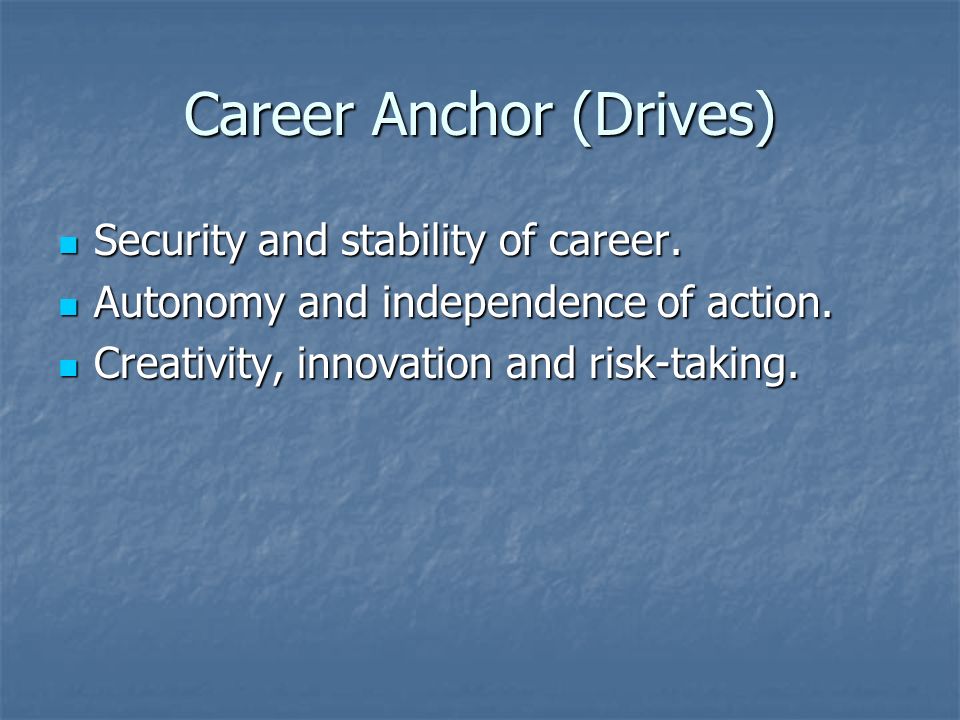 Career Anchor (Drives)

- Security and stability of career.
- Autonomy and independence of action.
- Creativity, innovation and risk-taking.